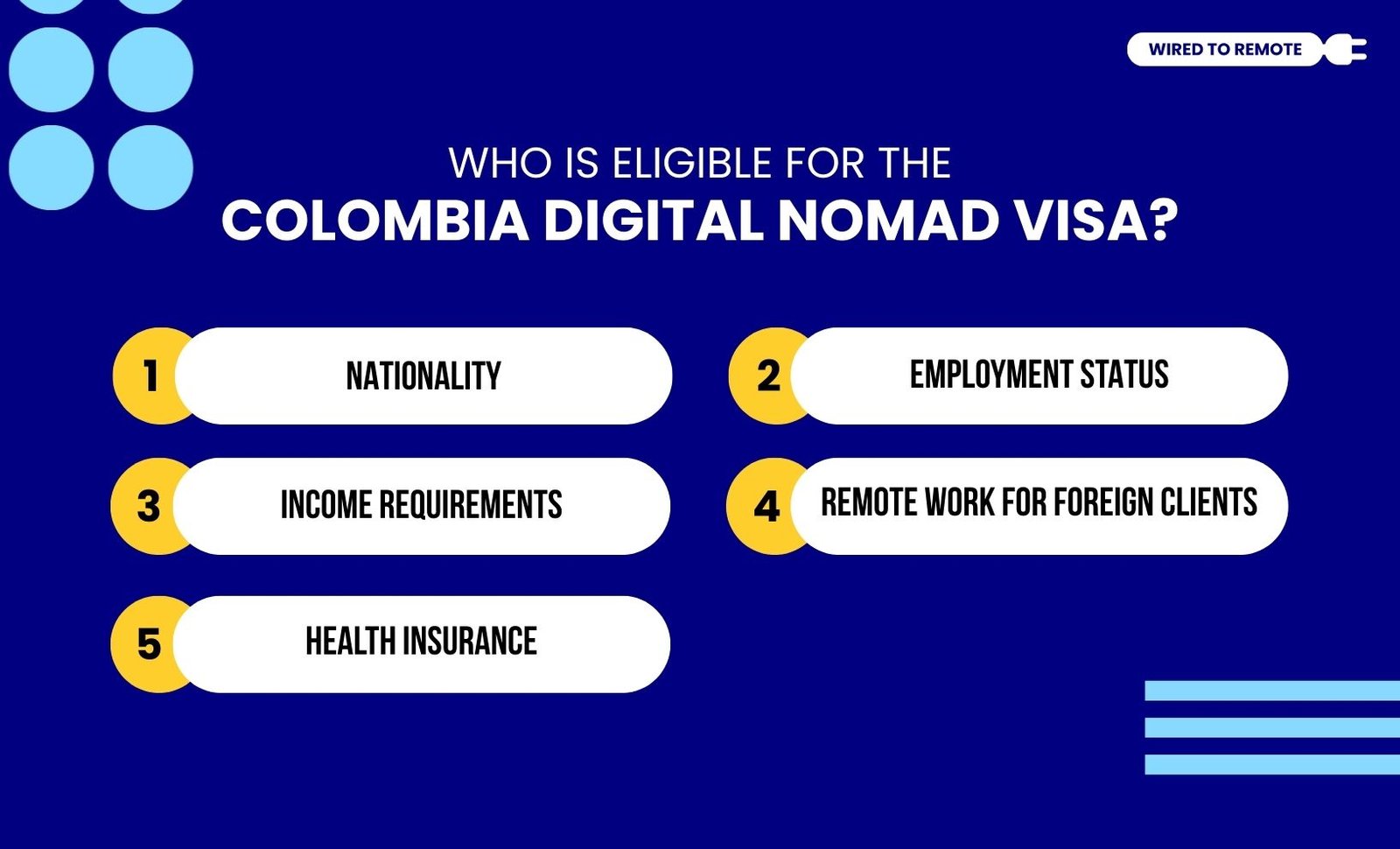 WIRED TO REMOTE

WHO IS ELIGIBLE FOR THE
COLOMBIA DIGITAL NOMAD VISA?

1 NATIONALITY

2 EMPLOYMENT STATUS

3 INCOME REQUIREMENTS

4 REMOTE WORK FOR FOREIGN CLIENTS

5 HEALTH INSURANCE